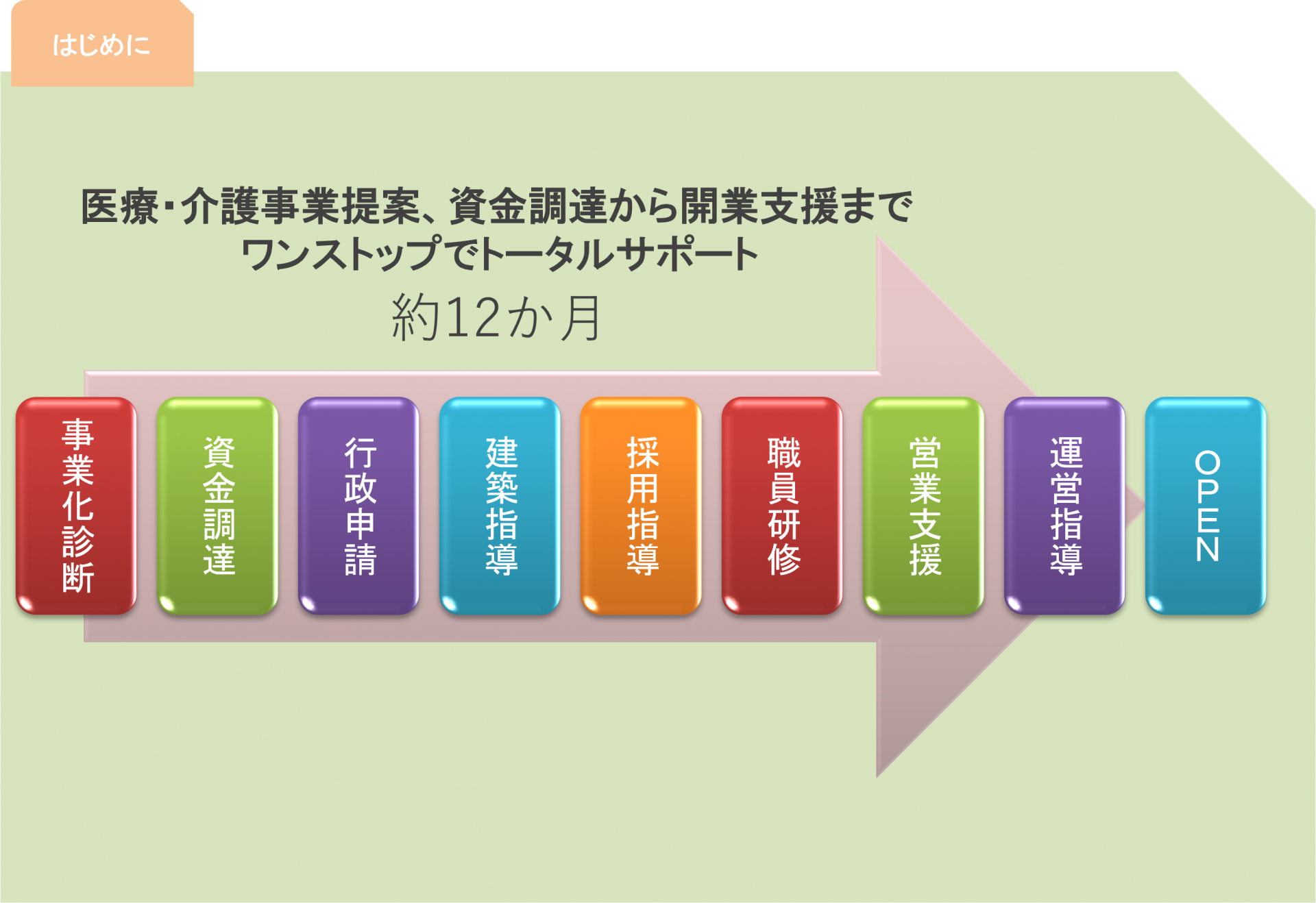 はじめに

医療・介護事業提案、資金調達から開業支援まで
ワンストップでトータルサポート

約12か月

事業化診断

資金調達

行政申請

建築指導

採用指導

職員研修

営業支援

運営指導

OPEN